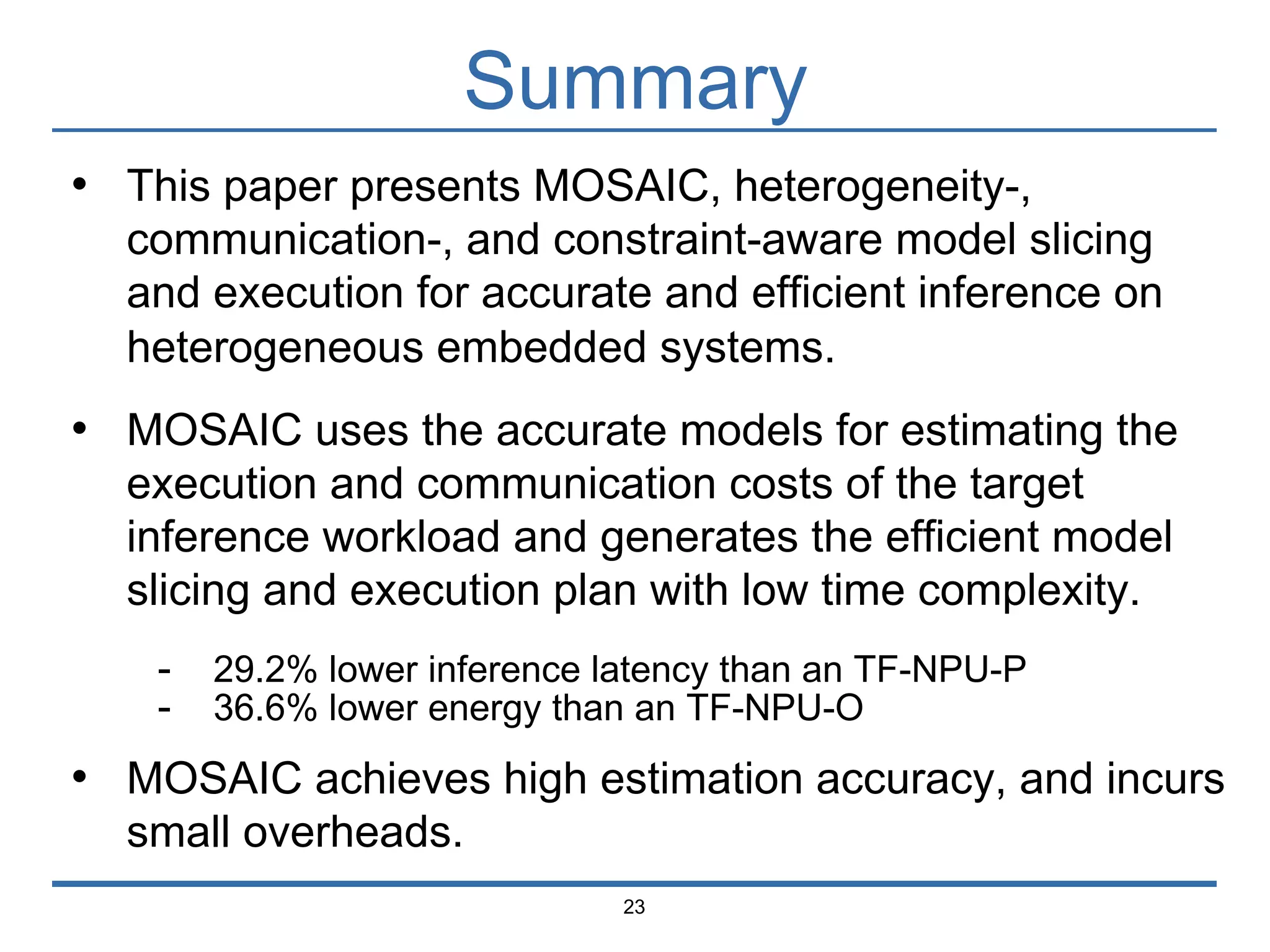 Summary

• This paper presents MOSAIC, heterogeneity-, communication-, and constraint-aware model slicing and execution for accurate and efficient inference on heterogeneous embedded systems.

• MOSAIC uses the accurate models for estimating the execution and communication costs of the target inference workload and generates the efficient model slicing and execution plan with low time complexity.

- 29.2% lower inference latency than an TF-NPU-P
- 36.6% lower energy than an TF-NPU-O

• MOSAIC achieves high estimation accuracy, and incurs small overheads.

23